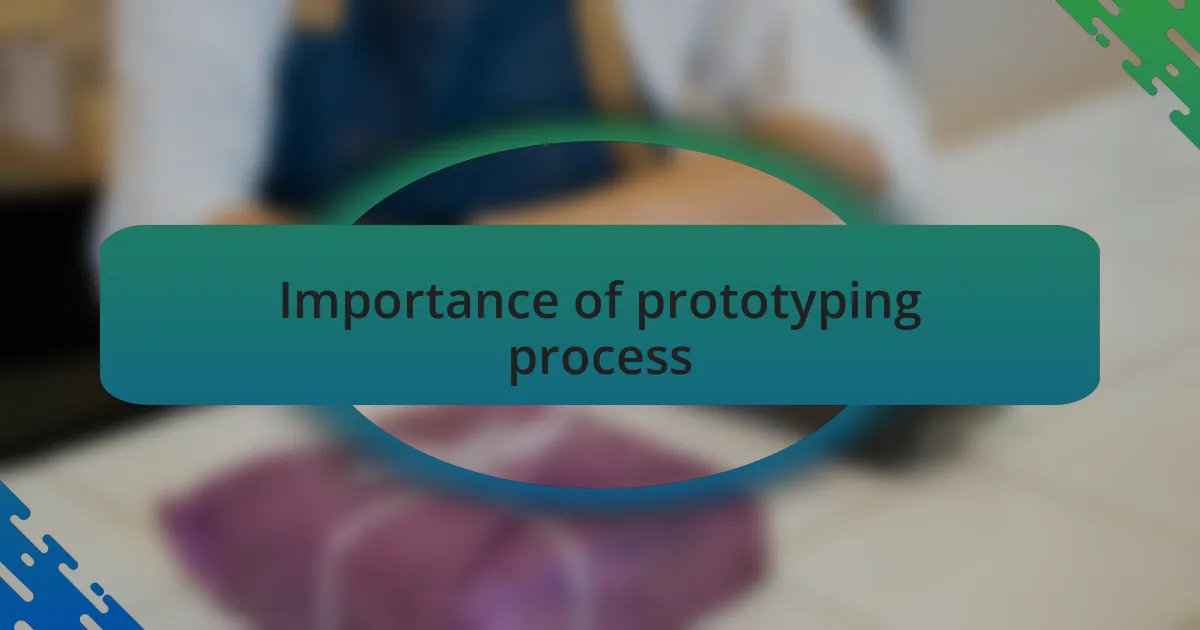 Importance of prototyping process